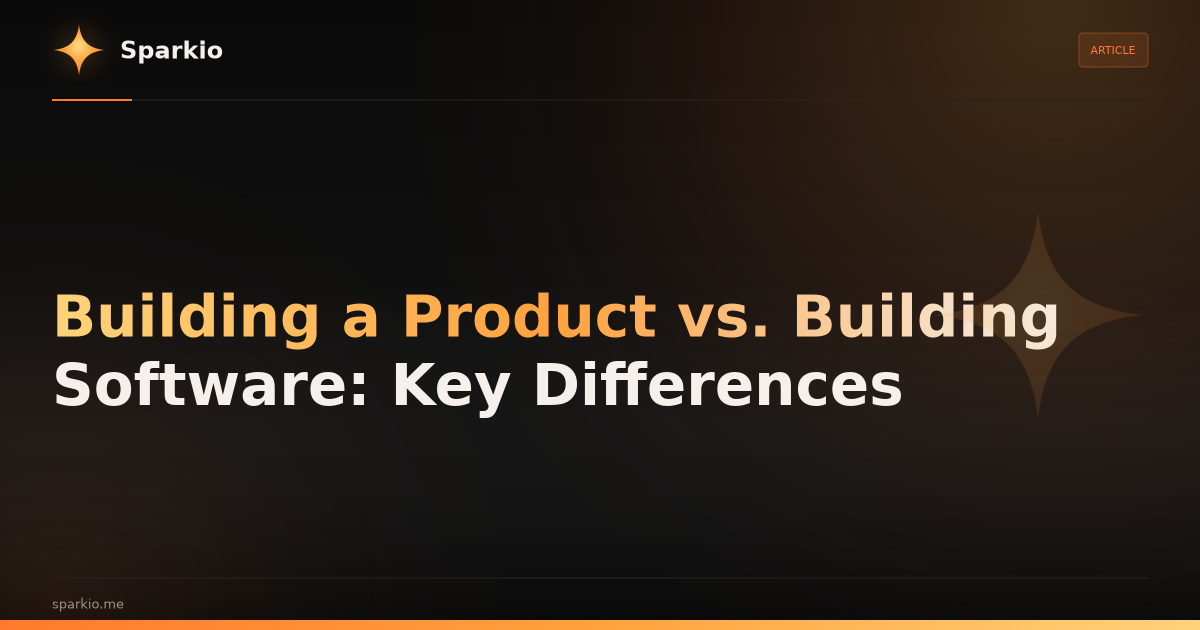 Sparkio

ARTICLE

Building a Product vs. Building Software: Key Differences

sparkio.me